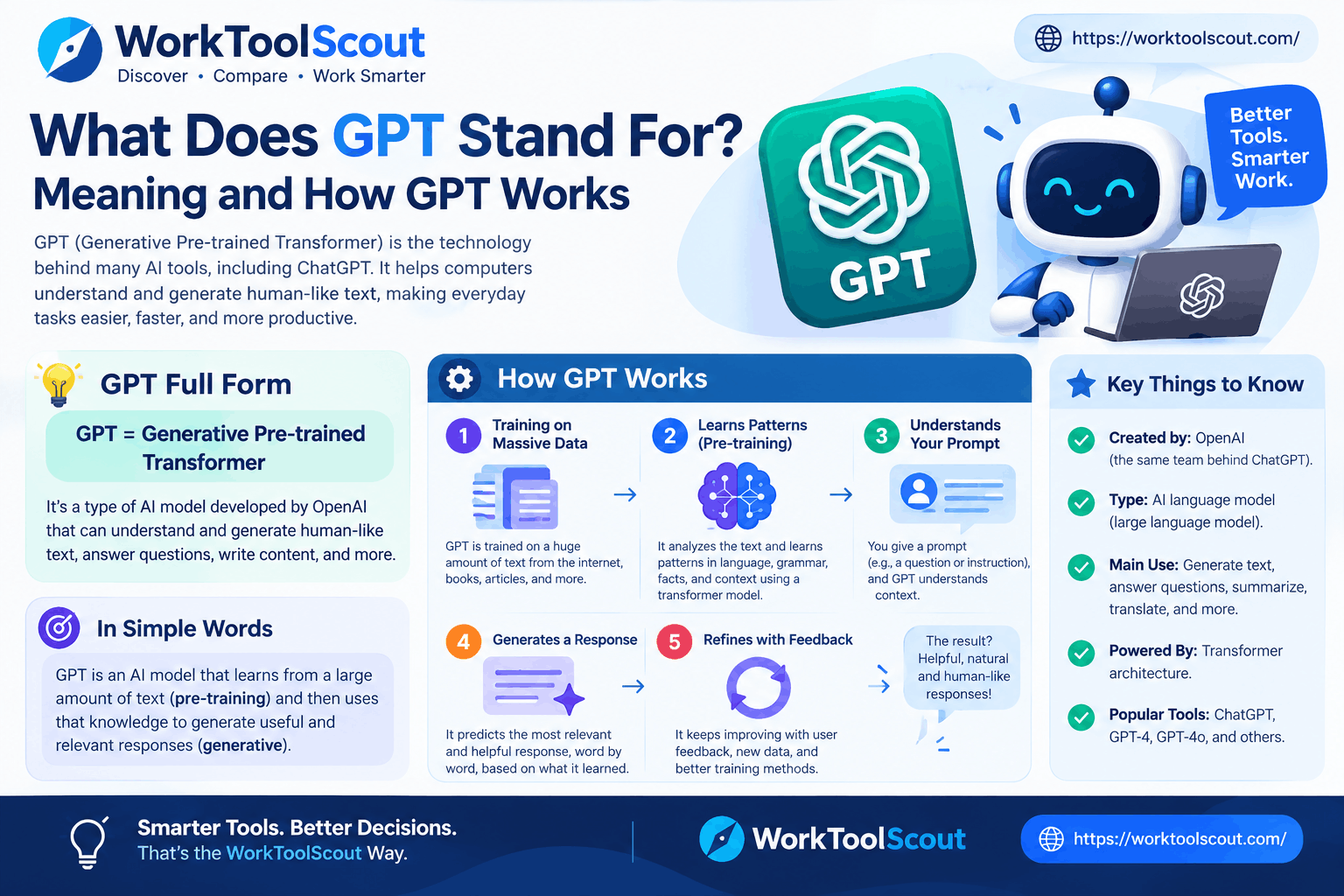 WorkToolScout
Discover • Compare • Work Smarter

https://worktoolscout.com/

What Does GPT Stand For?
Meaning and How GPT Works

GPT (Generative Pre-trained Transformer) is the technology behind many AI tools, including ChatGPT. It helps computers understand and generate human-like text, making everyday tasks easier, faster, and more productive.

GPT

Better Tools. Smarter Work.

GPT Full Form

GPT = Generative Pre-trained Transformer

It's a type of AI model developed by OpenAI that can understand and generate human-like text, answer questions, write content, and more.

In Simple Words

GPT is an AI model that learns from a large amount of text (pre-training) and then uses that knowledge to generate useful and relevant responses (generative).

How GPT Works

1 Training on Massive Data

GPT is trained on a huge amount of text from the internet, books, articles, and more.

2 Learns Patterns (Pre-training)

It analyzes the text and learns patterns in language, grammar, facts, and context using a transformer model.

3 Understands Your Prompt

You give a prompt (e.g., a question or instruction), and GPT understands context.

4 Generates a Response

It predicts the most relevant and helpful response, word by word, based on what it learned.

5 Refines with Feedback

It keeps improving with user feedback, new data, and better training methods.

The result? Helpful, natural and human-like responses!

Key Things to Know

Created by: OpenAI (the same team behind ChatGPT).

Type: AI language model (large language model).

Main Use: Generate text, answer questions, summarize, translate, and more.

Powered By: Transformer architecture.

Popular Tools: ChatGPT, GPT-4, GPT-4o, and others.

Smarter Tools. Better Decisions.
That's the WorkToolScout Way.

WorkToolScout

https://worktoolscout.com/